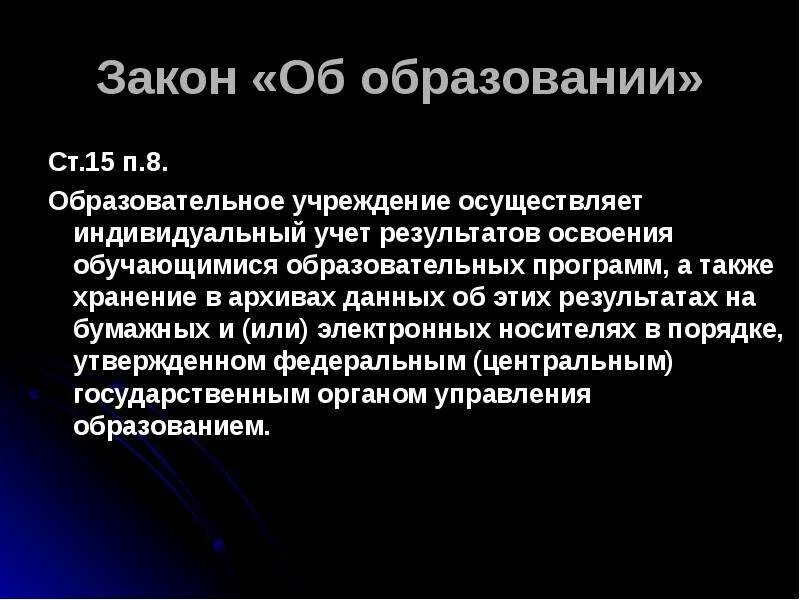 Закон «Об образовании»

Ст.15 п.8.

Образовательное учреждение осуществляет индивидуальный учет результатов освоения обучающимися образовательных программ, а также хранение в архивах данных об этих результатах на бумажных и (или) электронных носителях в порядке, утвержденном федеральным (центральным) государственным органом управления образованием.